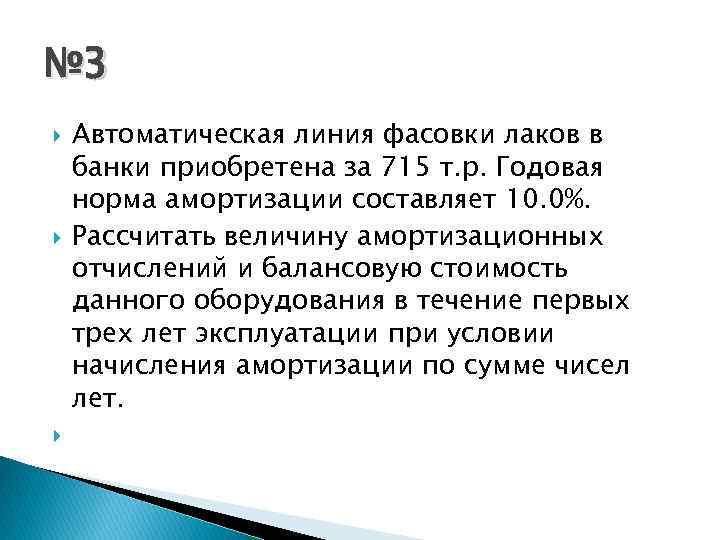 №3

Автоматическая линия фасовки лаков в банки приобретена за 715 т.р. Годовая норма амортизации составляет 10.0%.

Рассчитать величину амортизационных отчислений и балансовую стоимость данного оборудования в течение первых трех лет эксплуатации при условии начисления амортизации по сумме чисел лет.